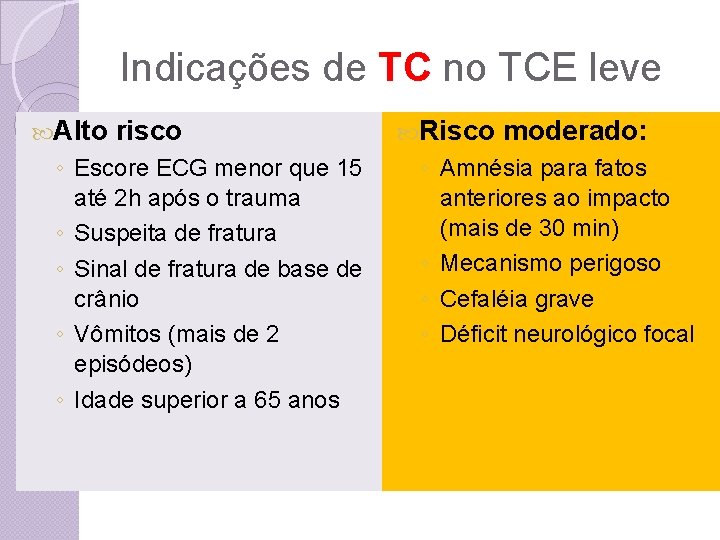 Indicações de TC no TCE leve

Alto risco
◦ Escore ECG menor que 15 até 2h após o trauma
◦ Suspeita de fratura
◦ Sinal de fratura de base de crânio
◦ Vômitos (mais de 2 episódeos)
◦ Idade superior a 65 anos

Risco moderado:
◦ Amnésia para fatos anteriores ao impacto (mais de 30 min)
◦ Mecanismo perigoso
◦ Cefaléia grave
◦ Déficit neurológico focal